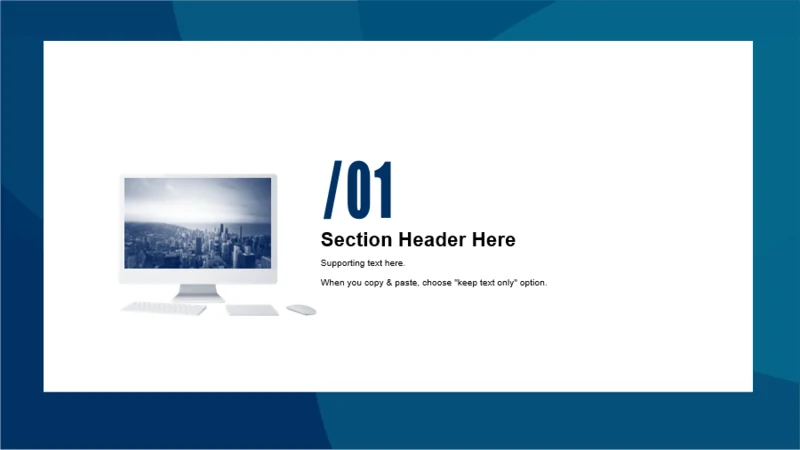 /01

Section Header Here

Supporting text here.

When you copy & paste, choose "keep text only" option.